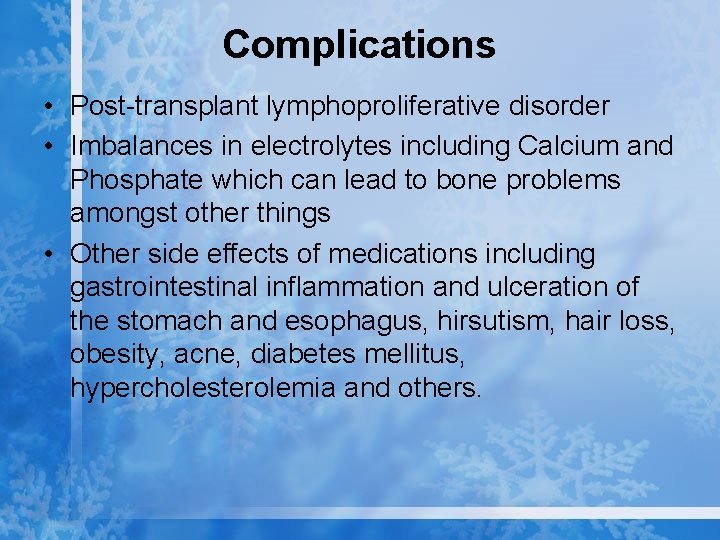 Complications

• Post-transplant lymphoproliferative disorder
• Imbalances in electrolytes including Calcium and Phosphate which can lead to bone problems amongst other things
• Other side effects of medications including gastrointestinal inflammation and ulceration of the stomach and esophagus, hirsutism, hair loss, obesity, acne, diabetes mellitus, hypercholesterolemia and others.